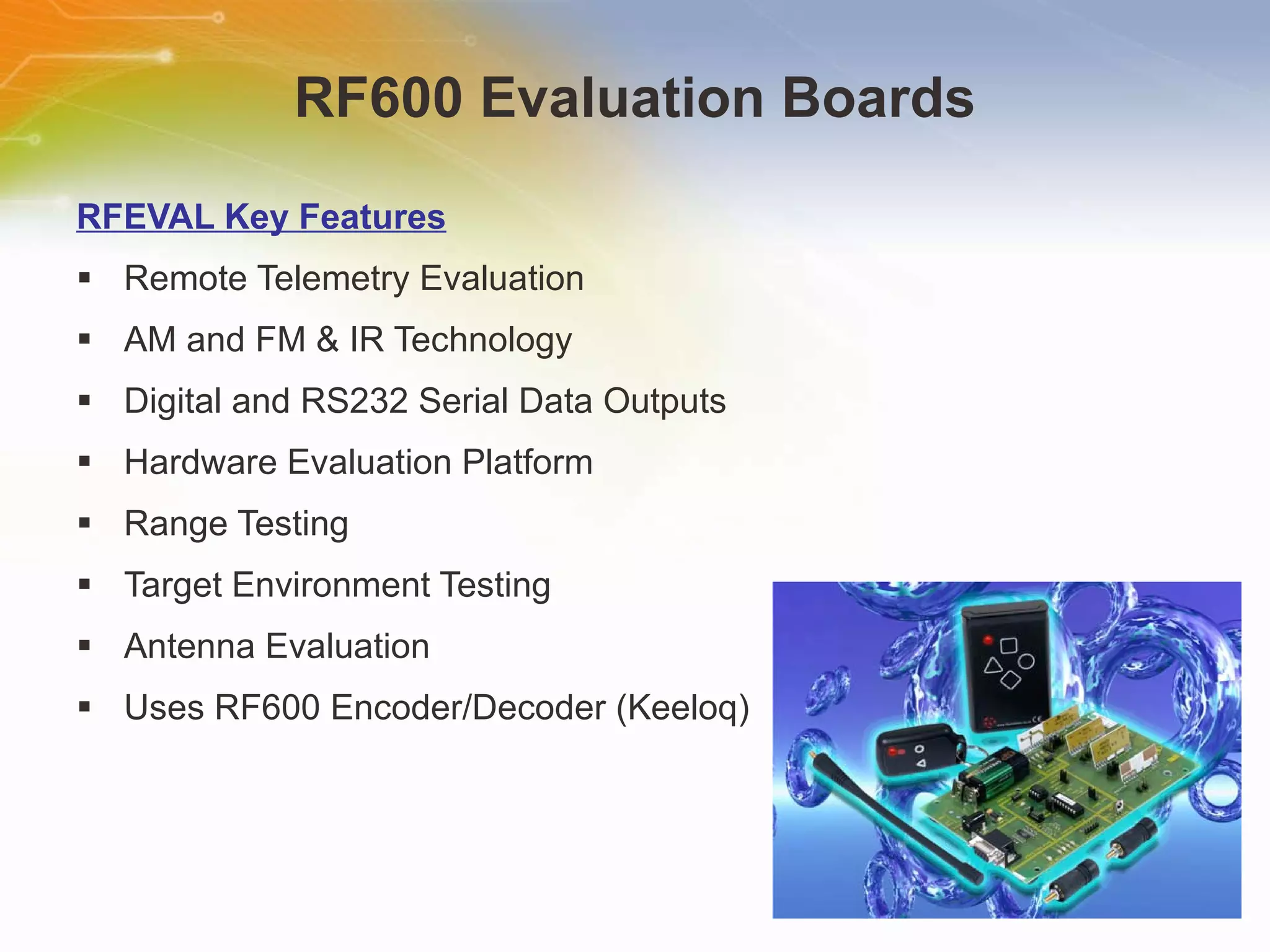 RF600 Evaluation Boards

RFEVAL Key Features

▪ Remote Telemetry Evaluation
▪ AM and FM & IR Technology
▪ Digital and RS232 Serial Data Outputs
▪ Hardware Evaluation Platform
▪ Range Testing
▪ Target Environment Testing
▪ Antenna Evaluation
▪ Uses RF600 Encoder/Decoder (Keeloq)